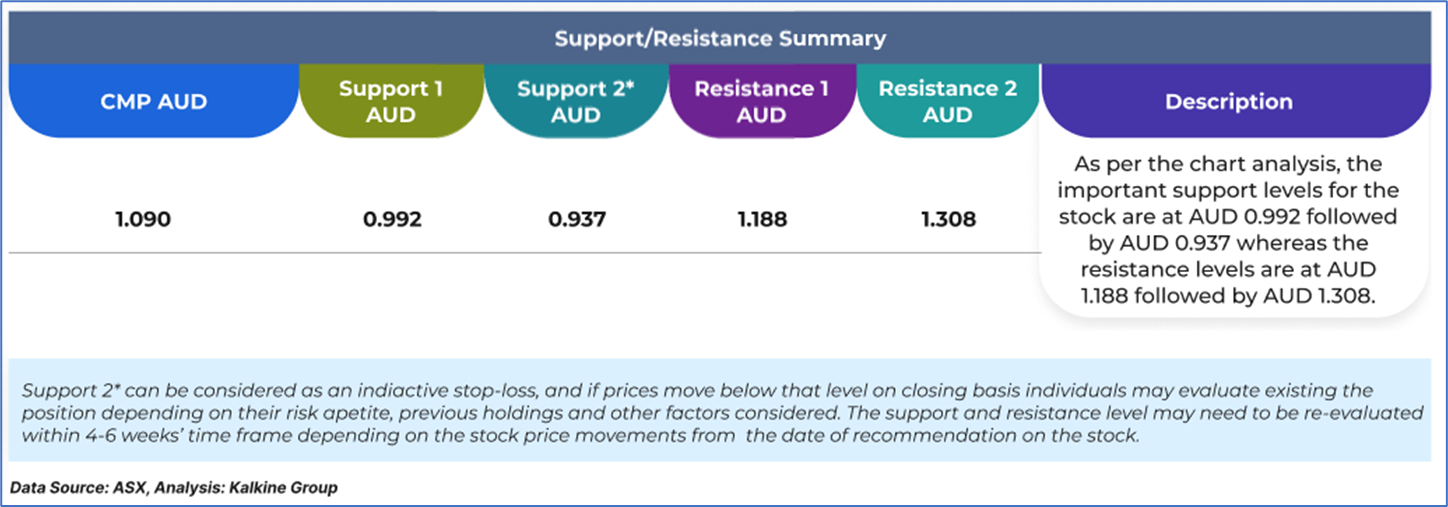 Support/Resistance Summary

| CMP AUD | Support 1 AUD | Support 2* AUD | Resistance 1 AUD | Resistance 2 AUD | Description |
|---|---|---|---|---|---|
| 1.090 | 0.992 | 0.937 | 1.188 | 1.308 | As per the chart analysis, the important support levels for the stock are at AUD 0.992 followed by AUD 0.937 whereas the resistance levels are at AUD 1.188 followed by AUD 1.308. |

Support 2* can be considered as an indiactive stop-loss, and if prices move below that level on closing basis individuals may evaluate existing the position depending on their risk apetite, previous holdings and other factors considered. The support and resistance level may need to be re-evaluated within 4-6 weeks' time frame depending on the stock price movements from the date of recommendation on the stock.

Data Source: ASX, Analysis: Kalkine Group